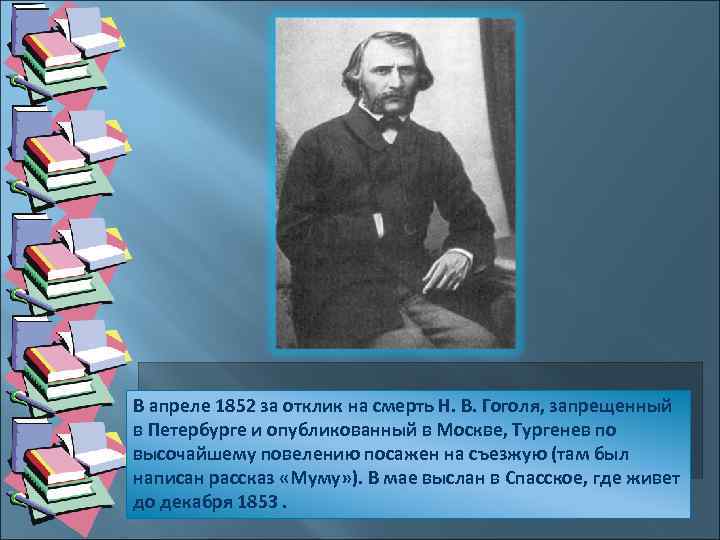 В апреле 1852 за отклик на смерть Н. В. Гоголя, запрещенный в Петербурге и опубликованный в Москве, Тургенев по высочайшему повелению посажен на съезжую (там был написан рассказ «Муму»). В мае выслан в Спасское, где живет до декабря 1853 .